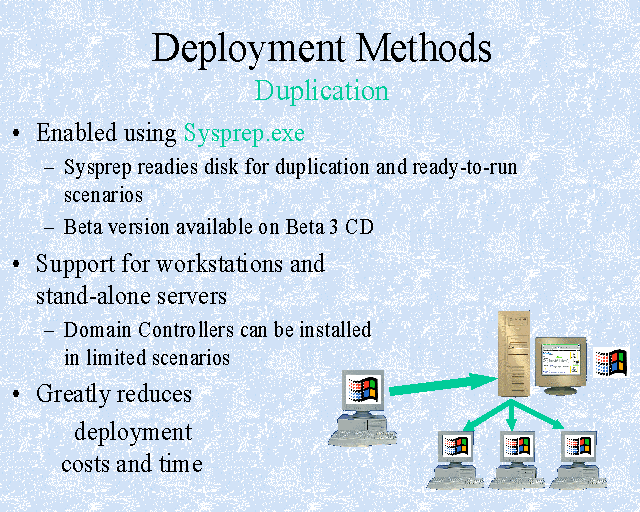 Deployment Methods
Duplication

• Enabled using Sysprep.exe
– Sysprep readies disk for duplication and ready-to-run scenarios
– Beta version available on Beta 3 CD
• Support for workstations and stand-alone servers
– Domain Controllers can be installed in limited scenarios
• Greatly reduces deployment costs and time